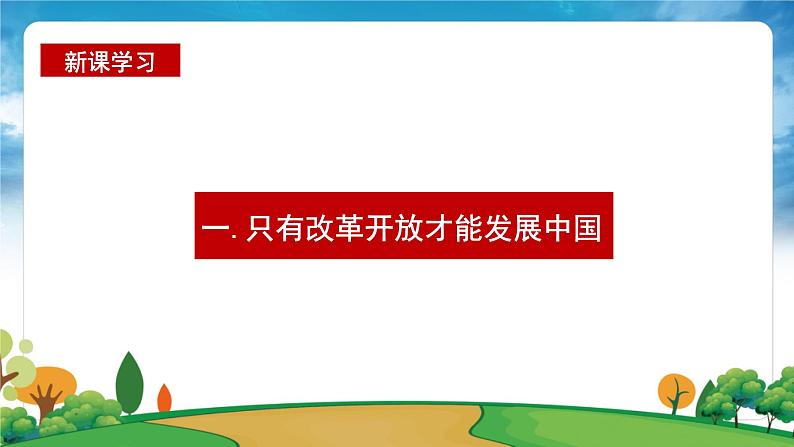 新课学习

一. 只有改革开放才能发展中国